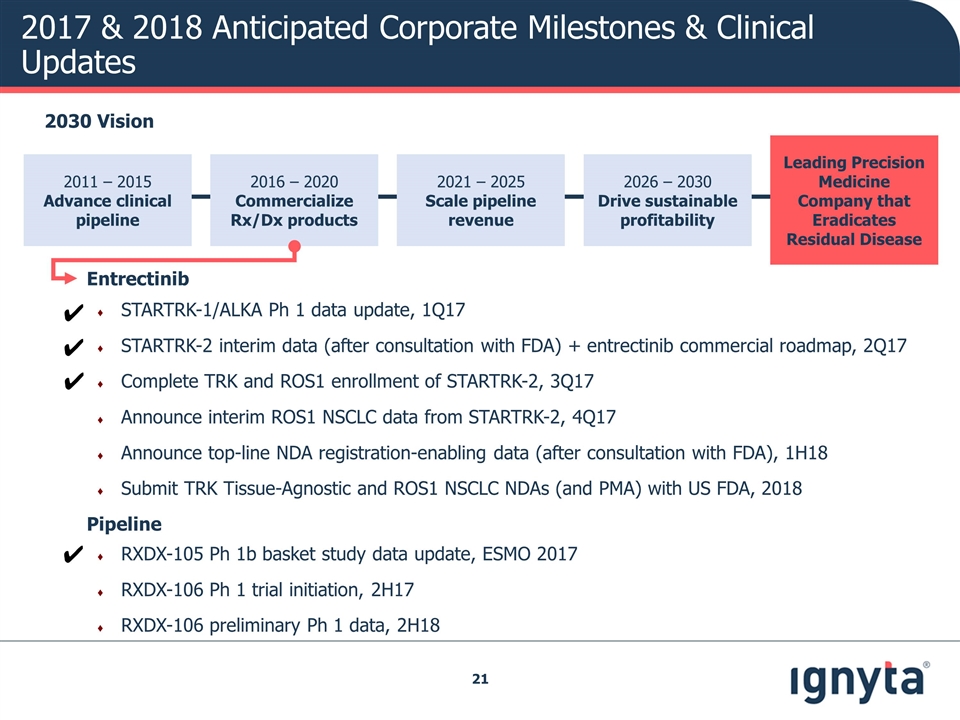 2017 & 2018 Anticipated Corporate Milestones & Clinical Updates

2030 Vision

2011 – 2015
Advance clinical pipeline

2016 – 2020
Commercialize Rx/Dx products

2021 – 2025
Scale pipeline revenue

2026 – 2030
Drive sustainable profitability

Leading Precision Medicine Company that Eradicates Residual Disease

Entrectinib

✔ ♦ STARTRK-1/ALKA Ph 1 data update, 1Q17

✔ ♦ STARTRK-2 interim data (after consultation with FDA) + entrectinib commercial roadmap, 2Q17

✔ ♦ Complete TRK and ROS1 enrollment of STARTRK-2, 3Q17

♦ Announce interim ROS1 NSCLC data from STARTRK-2, 4Q17

♦ Announce top-line NDA registration-enabling data (after consultation with FDA), 1H18

♦ Submit TRK Tissue-Agnostic and ROS1 NSCLC NDAs (and PMA) with US FDA, 2018

Pipeline

✔ ♦ RXDX-105 Ph 1b basket study data update, ESMO 2017

♦ RXDX-106 Ph 1 trial initiation, 2H17

♦ RXDX-106 preliminary Ph 1 data, 2H18

21

ignyta®